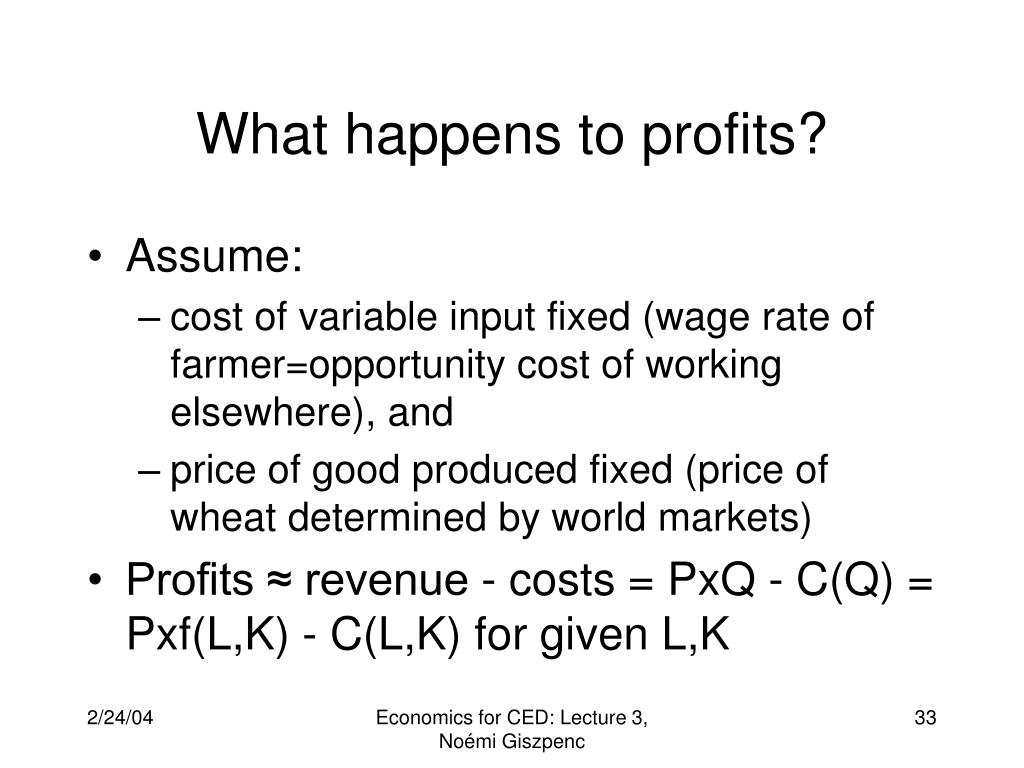 What happens to profits?

• Assume:
– cost of variable input fixed (wage rate of farmer=opportunity cost of working elsewhere), and
– price of good produced fixed (price of wheat determined by world markets)
• Profits ≈ revenue - costs = PxQ - C(Q) = Pxf(L,K) - C(L,K) for given L,K

2/24/04

Economics for CED: Lecture 3, Noémi Giszpenc

33